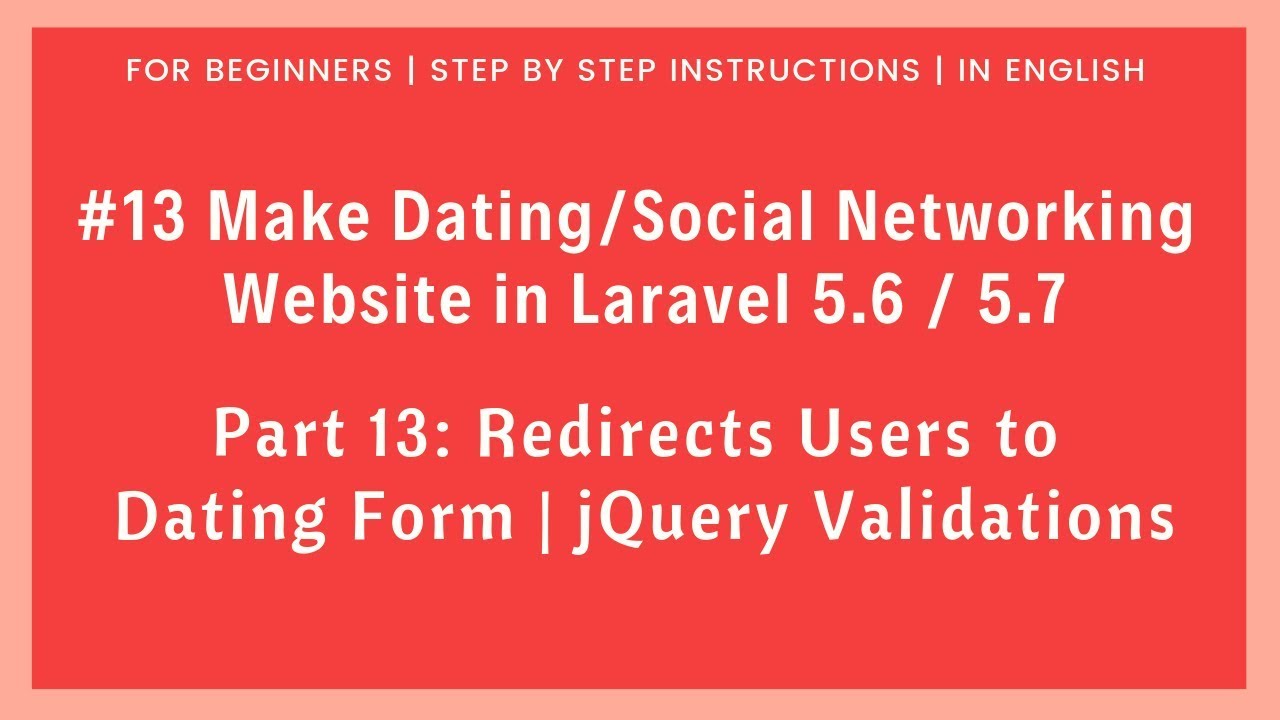 FOR BEGINNERS | STEP BY STEP INSTRUCTIONS | IN ENGLISH

#13 Make Dating/Social Networking Website in Laravel 5.6 / 5.7

Part 13: Redirects Users to Dating Form | jQuery Validations